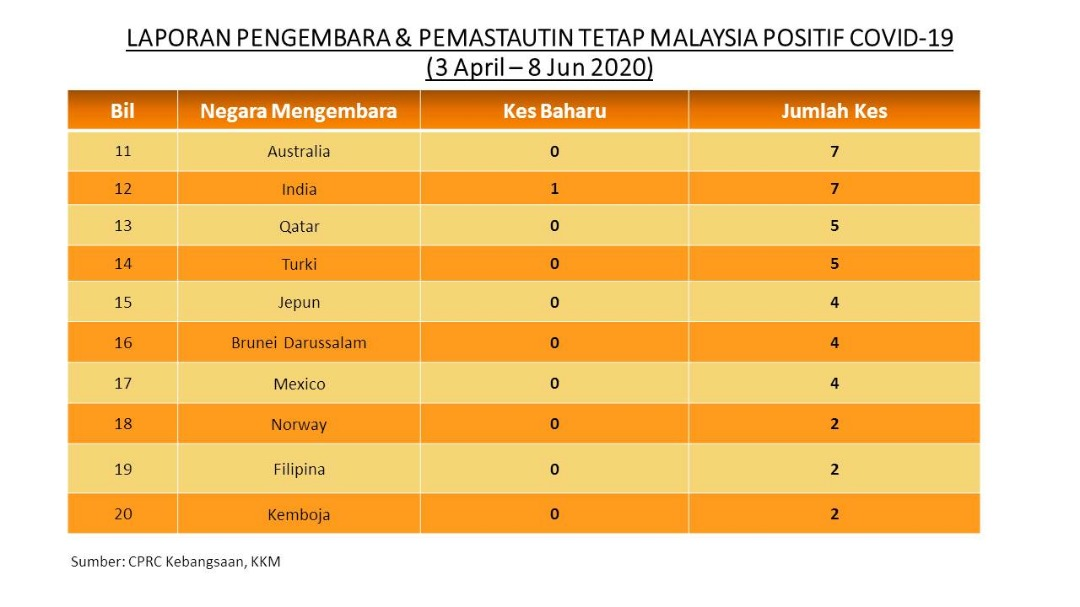 LAPORAN PENGEMBARA & PEMASTAUTIN TETAP MALAYSIA POSITIF COVID-19
(3 April – 8 Jun 2020)

| Bil | Negara Mengembara | Kes Baharu | Jumlah Kes |
|---|---|---|---|
| 11 | Australia | 0 | 7 |
| 12 | India | 1 | 7 |
| 13 | Qatar | 0 | 5 |
| 14 | Turki | 0 | 5 |
| 15 | Jepun | 0 | 4 |
| 16 | Brunei Darussalam | 0 | 4 |
| 17 | Mexico | 0 | 4 |
| 18 | Norway | 0 | 2 |
| 19 | Filipina | 0 | 2 |
| 20 | Kemboja | 0 | 2 |

Sumber: CPRC Kebangsaan, KKM